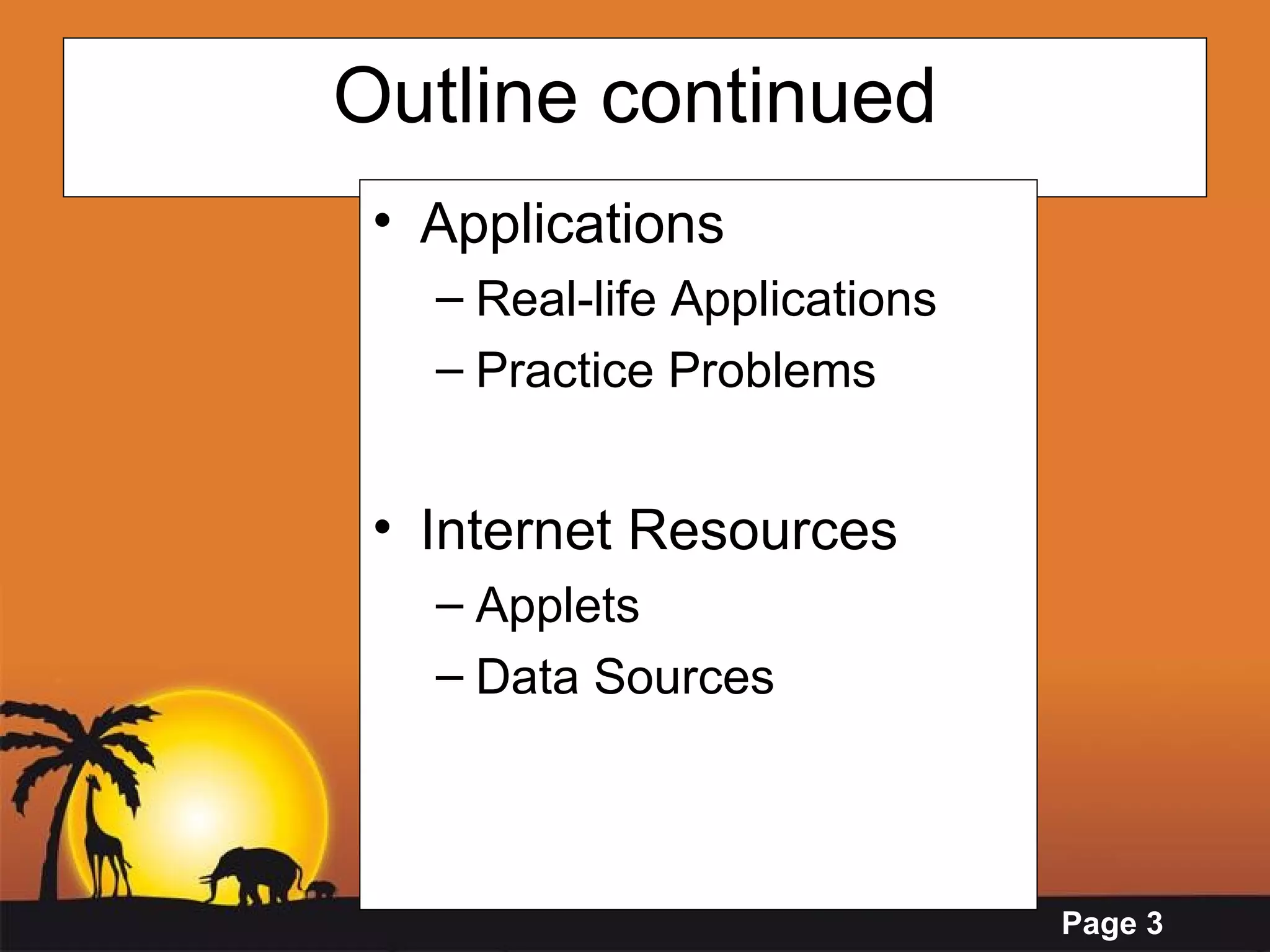 Outline continued

• Applications
– Real-life Applications
– Practice Problems

• Internet Resources
– Applets
– Data Sources

Page 3